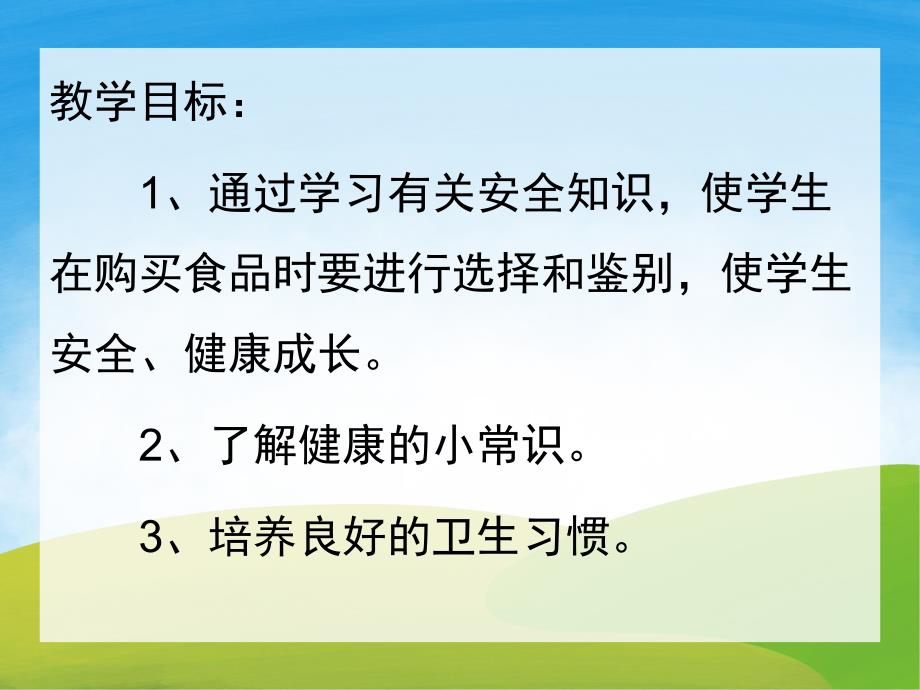 教学目标：

1、通过学习有关安全知识，使学生在购买食品时要进行选择和鉴别，使学生安全、健康成长。

2、了解健康的小常识。

3、培养良好的卫生习惯。